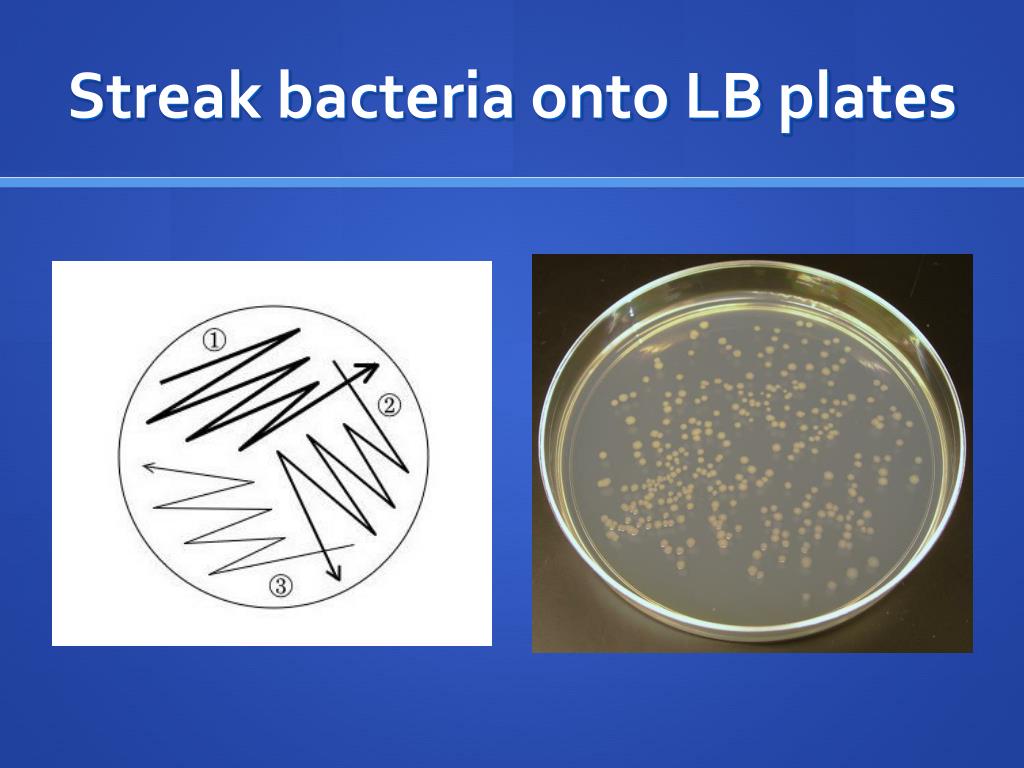 Streak bacteria onto LB plates

①
②
③